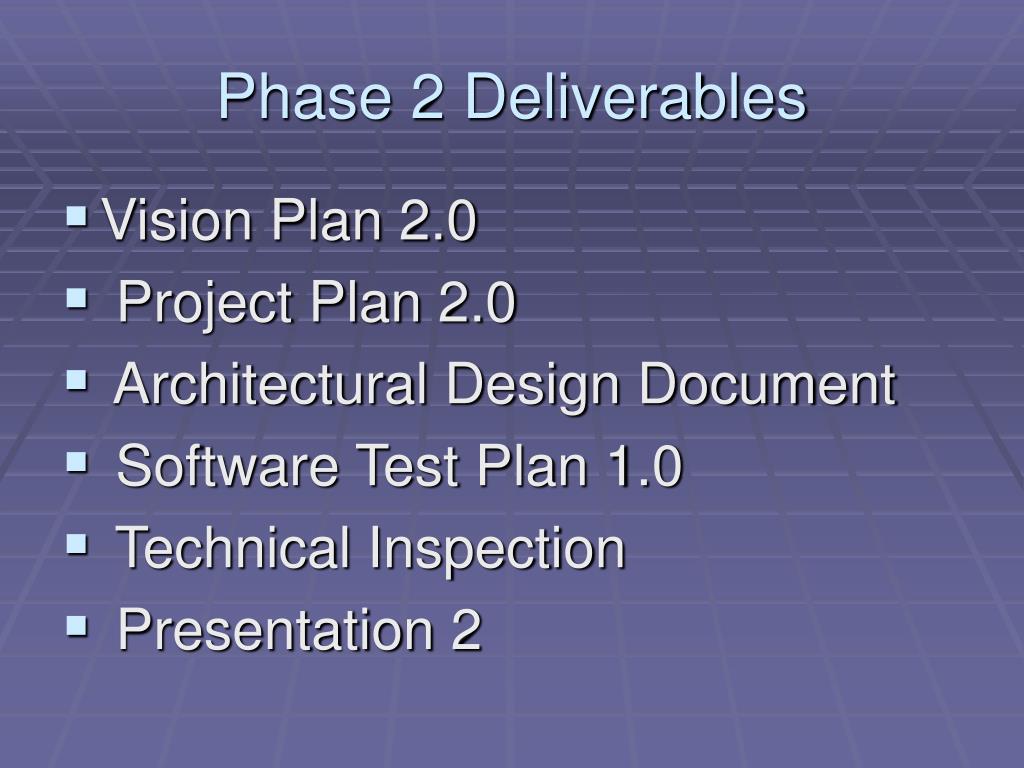 Phase 2 Deliverables

- Vision Plan 2.0
- Project Plan 2.0
- Architectural Design Document
- Software Test Plan 1.0
- Technical Inspection
- Presentation 2